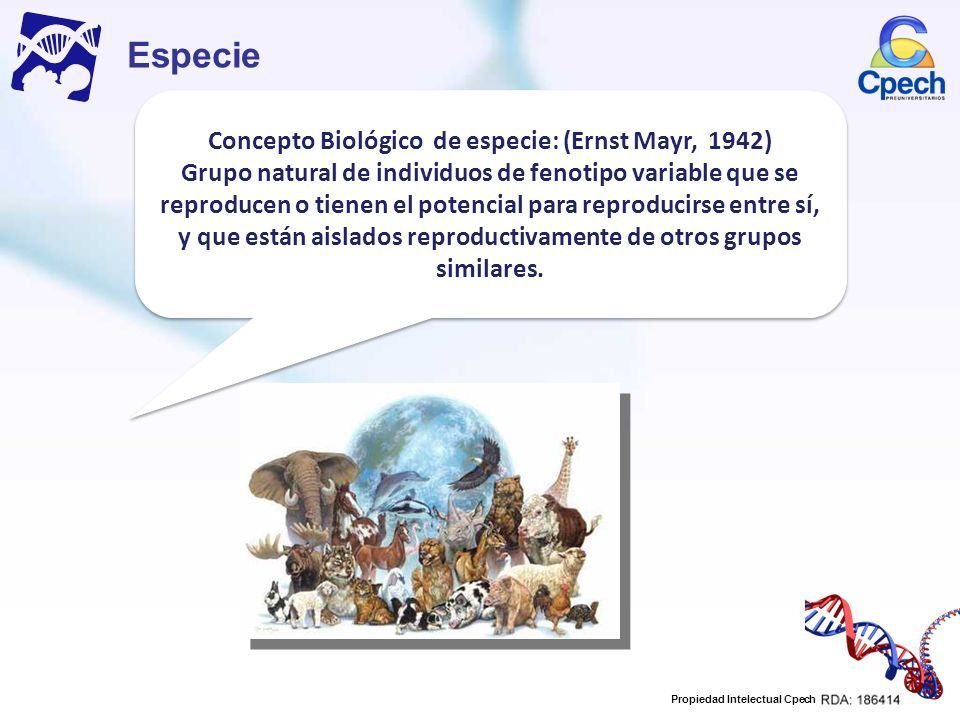 Especie

Cpech
PREUNIVERSITARIOS

Concepto Biológico de especie: (Ernst Mayr, 1942)
Grupo natural de individuos de fenotipo variable que se reproducen o tienen el potencial para reproducirse entre sí, y que están aislados reproductivamente de otros grupos similares.

Propiedad Intelectual Cpech RDA: 186414